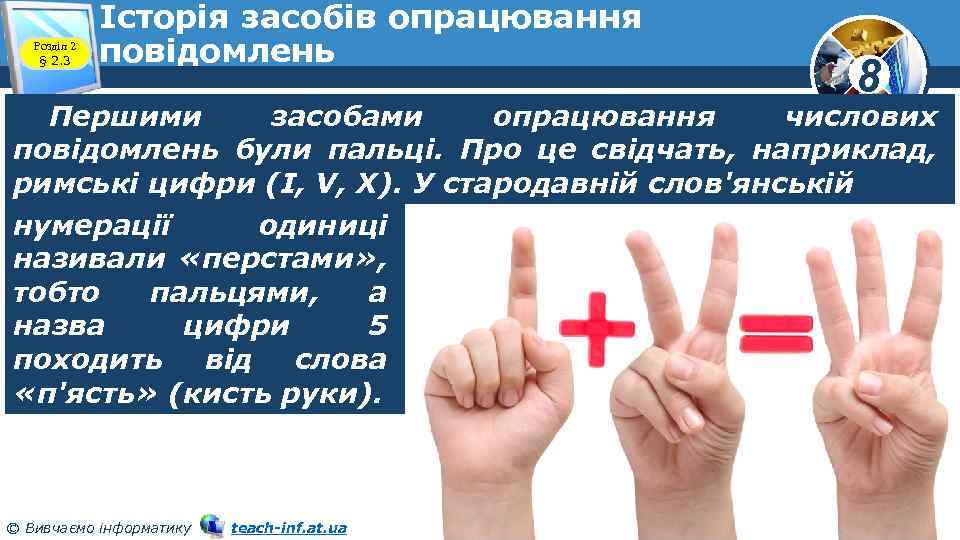 Розділ 2
§ 2.3

Історія засобів опрацювання повідомлень

8

Першими засобами опрацювання числових повідомлень були пальці. Про це свідчать, наприклад, римські цифри (I, V, X). У стародавній слов'янській нумерації одиниці називали «перстами», тобто пальцями, а назва цифри 5 походить від слова «п'ясть» (кисть руки).

© Вивчаємо інформатику teach-inf.at.ua